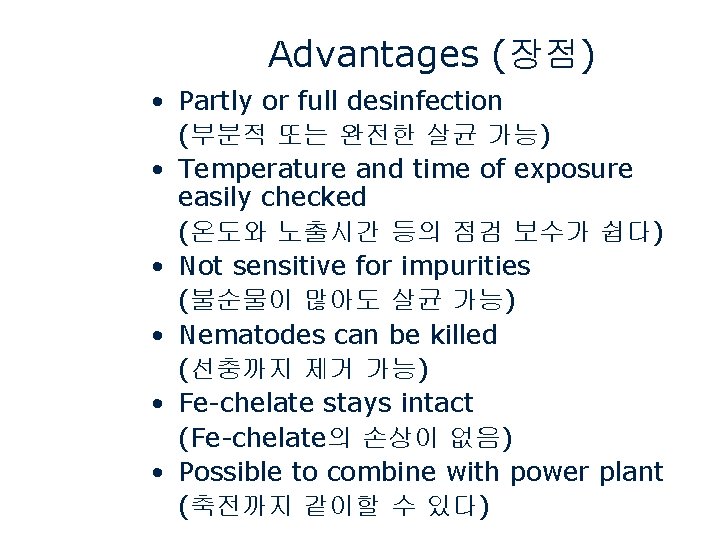 Advantages (장점)

• Partly or full desinfection (부분적 또는 완전한 살균 가능)
• Temperature and time of exposure easily checked (온도와 노출시간 등의 점검 보수가 쉽다)
• Not sensitive for impurities (불순물이 많아도 살균 가능)
• Nematodes can be killed (선충까지 제거 가능)
• Fe-chelate stays intact (Fe-chelate의 손상이 없음)
• Possible to combine with power plant (축전까지 같이할 수 있다)